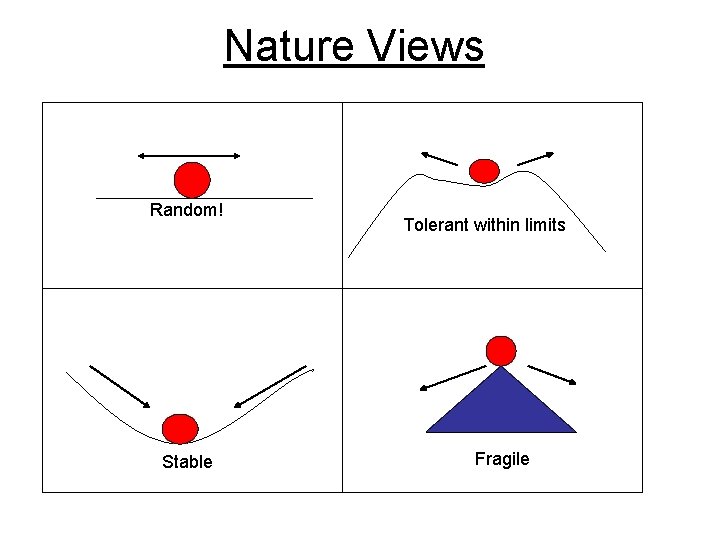 Nature Views

Random!

Tolerant within limits

Stable

Fragile